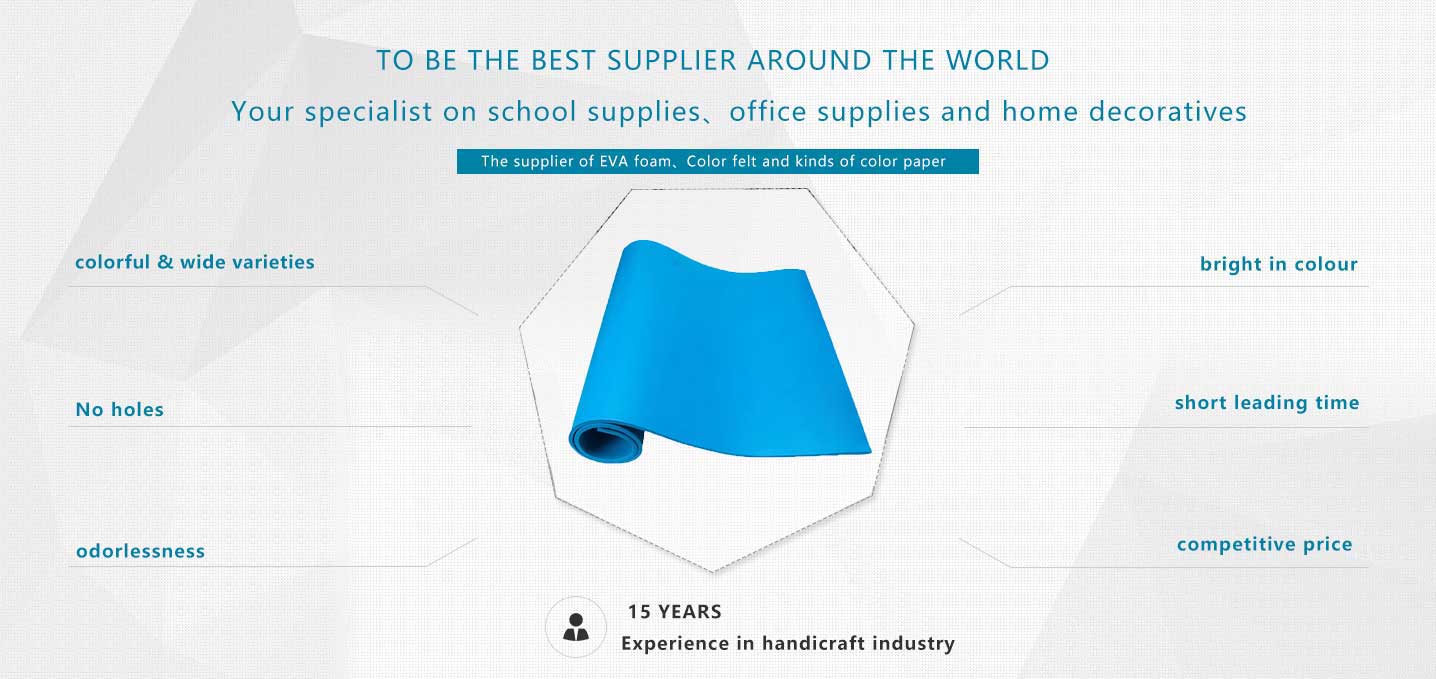 TO BE THE BEST SUPPLIER AROUND THE WORLD

Your specialist on school supplies、office supplies and home decoratives

The supplier of EVA foam、Color felt and kinds of color paper

colorful & wide varieties

No holes

odorlessness

bright in colour

short leading time

competitive price

15 YEARS

Experience in handicraft industry